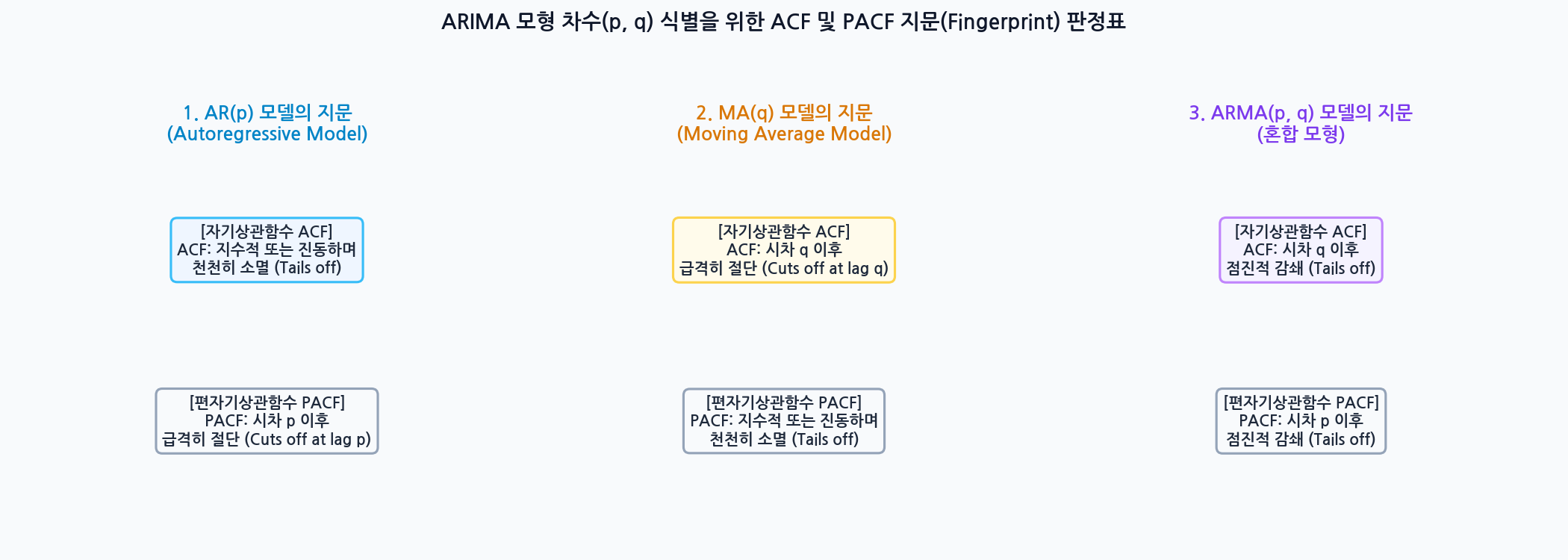 ARIMA 모형 차수(p, q) 식별을 위한 ACF 및 PACF 지문(Fingerprint) 판정표

1. AR(p) 모델의 지문
(Autoregressive Model)

[자기상관함수 ACF]
ACF: 지수적 또는 진동하며
천천히 소멸 (Tails off)

[편자기상관함수 PACF]
PACF: 시차 p 이후
급격히 절단 (Cuts off at lag p)

2. MA(q) 모델의 지문
(Moving Average Model)

[자기상관함수 ACF]
ACF: 시차 q 이후
급격히 절단 (Cuts off at lag q)

[편자기상관함수 PACF]
PACF: 지수적 또는 진동하며
천천히 소멸 (Tails off)

3. ARMA(p, q) 모델의 지문
(혼합 모형)

[자기상관함수 ACF]
ACF: 시차 q 이후
점진적 감쇄 (Tails off)

[편자기상관함수 PACF]
PACF: 시차 p 이후
점진적 감쇄 (Tails off)